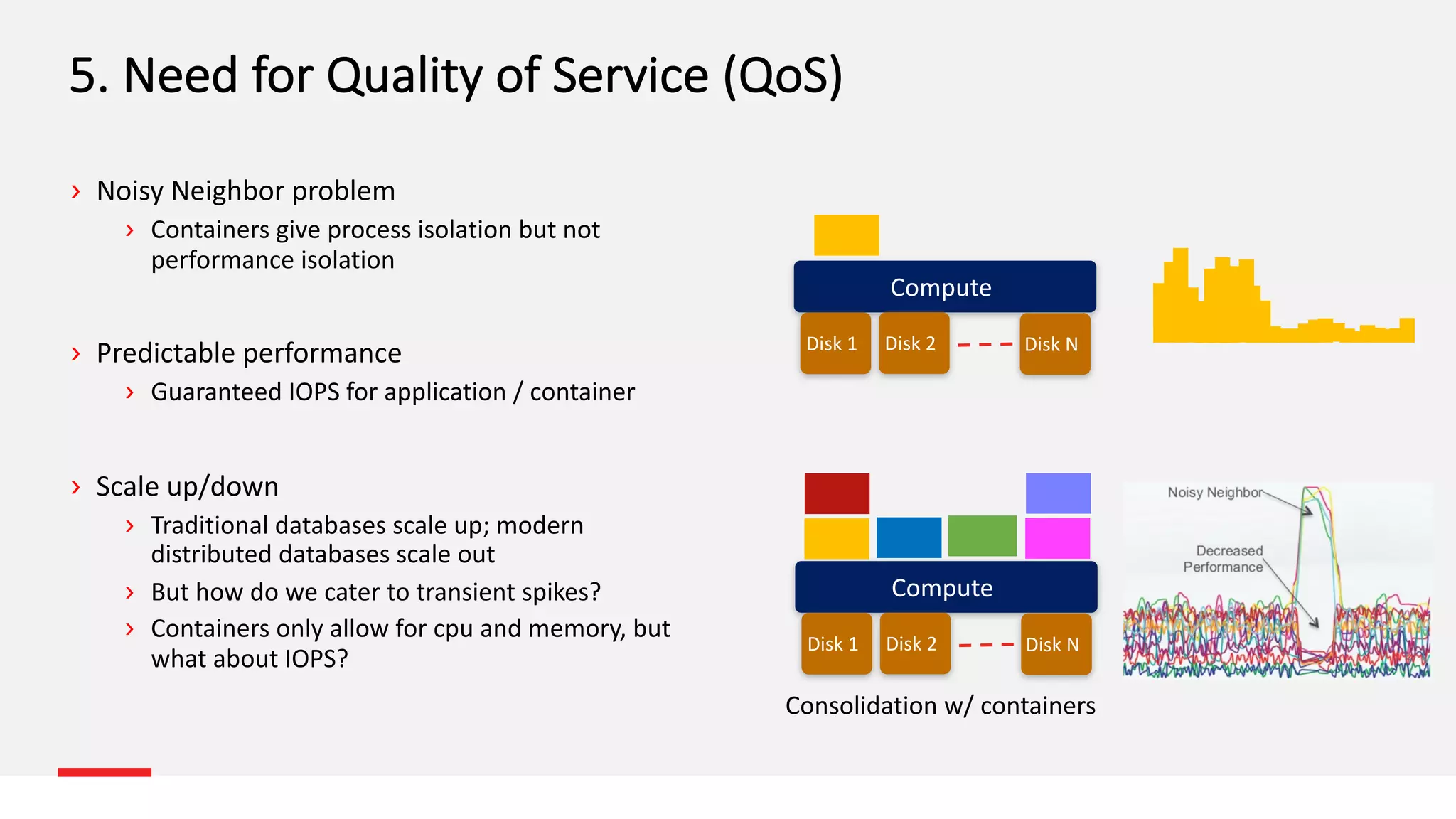 5. Need for Quality of Service (QoS)

› Noisy Neighbor problem
› Containers give process isolation but not performance isolation

› Predictable performance
› Guaranteed IOPS for application / container

› Scale up/down
› Traditional databases scale up; modern distributed databases scale out
› But how do we cater to transient spikes?
› Containers only allow for cpu and memory, but what about IOPS?

Compute
Disk 1
Disk 2
Disk N

Compute
Disk 1
Disk 2
Disk N

Consolidation w/ containers

Noisy Neighbor
Decreased Performance